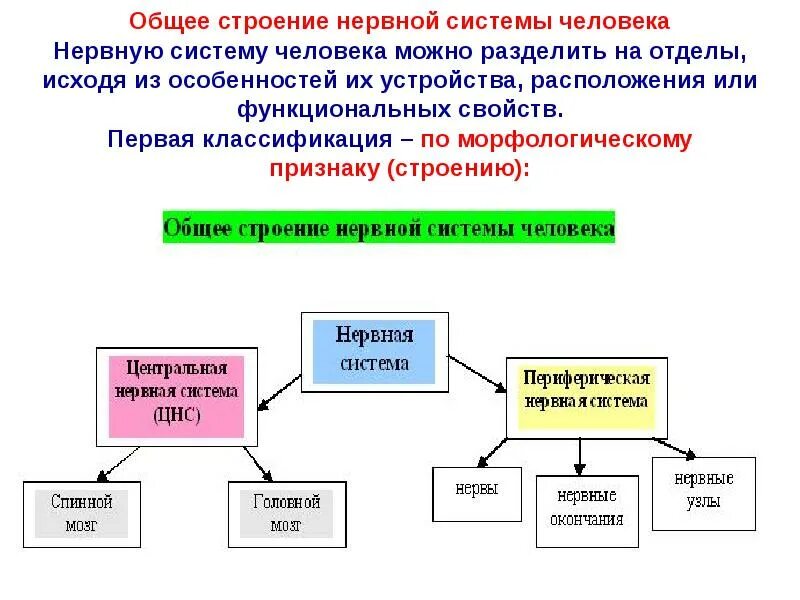 Общее строение нервной системы человека

Нервную систему человека можно разделить на отделы, исходя из особенностей их устройства, расположения или функциональных свойств.

Первая классификация – по морфологическому признаку (строению):

Общее строение нервной системы человека

Нервная система

Центральная нервная система (ЦНС)

Периферическая нервная система

Спинной мозг

Головной мозг

нервы

нервные окончания

нервные узлы